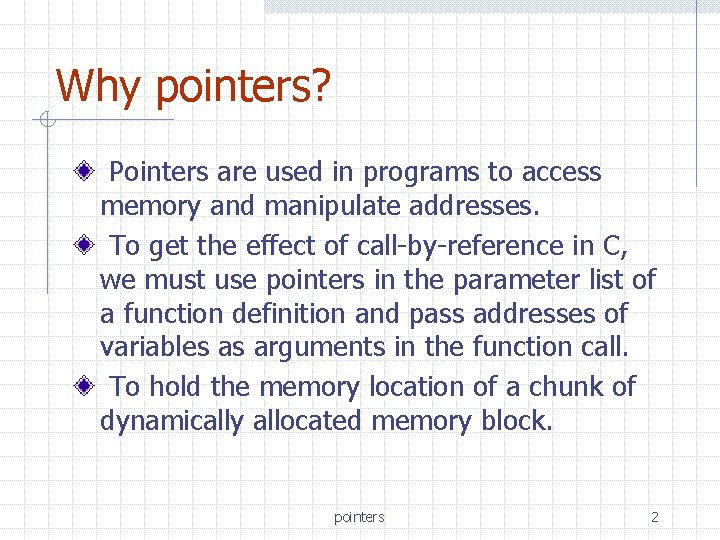 Why pointers?

Pointers are used in programs to access memory and manipulate addresses.

To get the effect of call-by-reference in C, we must use pointers in the parameter list of a function definition and pass addresses of variables as arguments in the function call.

To hold the memory location of a chunk of dynamically allocated memory block.

pointers

2